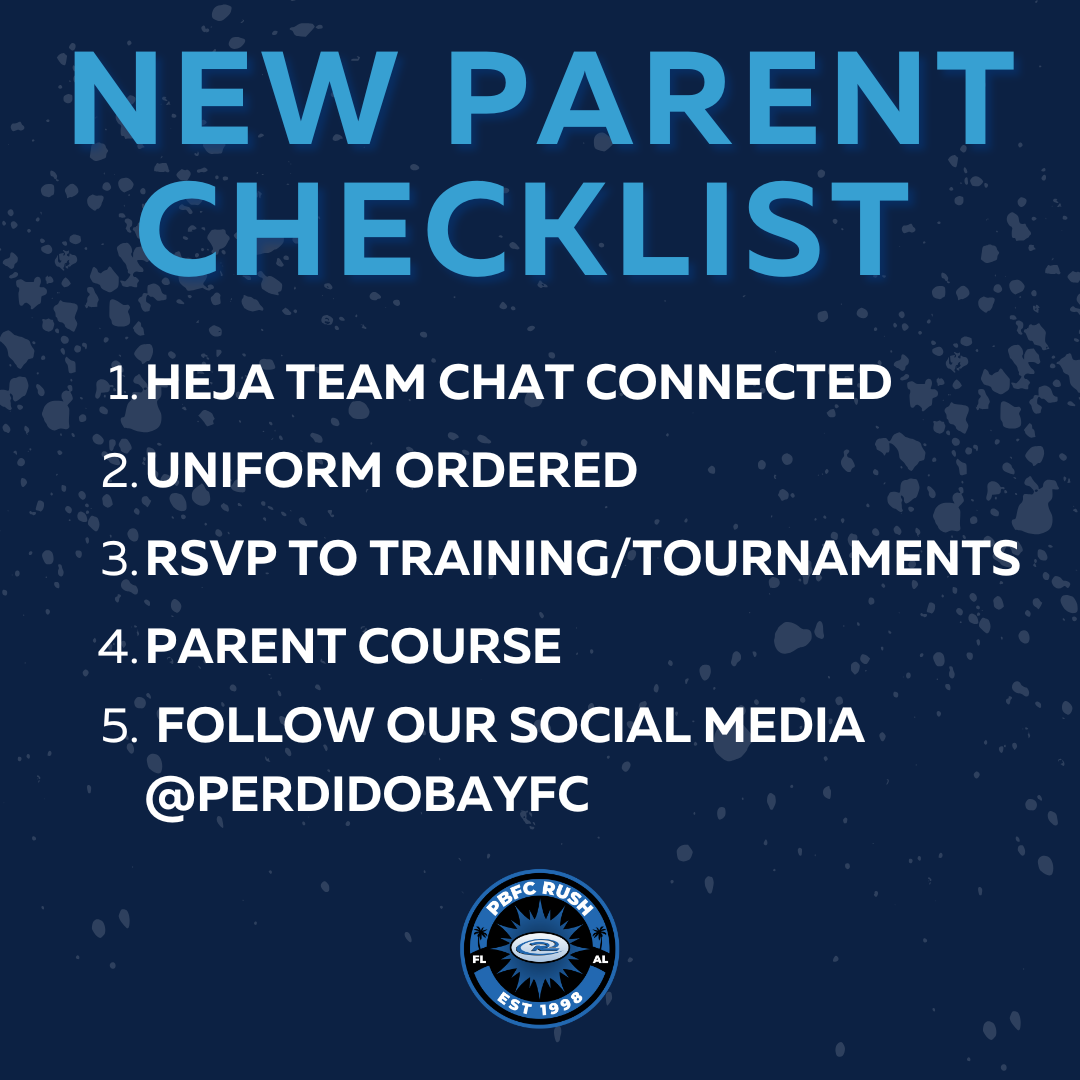 NEW PARENT CHECKLIST

1. HEJA TEAM CHAT CONNECTED
2. UNIFORM ORDERED
3. RSVP TO TRAINING/TOURNAMENTS
4. PARENT COURSE
5. FOLLOW OUR SOCIAL MEDIA @PERDIDOBAYFC

PBFC RUSH
FL
AL
EST 1998